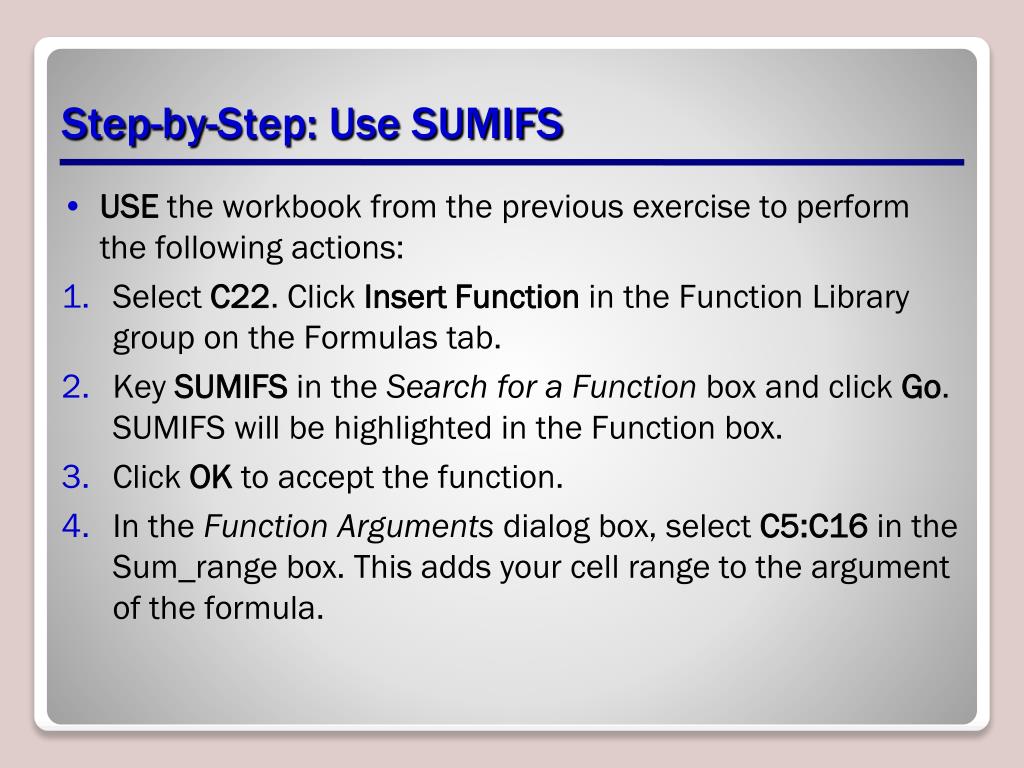 Step-by-Step: Use SUMIFS

• USE the workbook from the previous exercise to perform the following actions:

1. Select C22. Click Insert Function in the Function Library group on the Formulas tab.
2. Key SUMIFS in the Search for a Function box and click Go. SUMIFS will be highlighted in the Function box.
3. Click OK to accept the function.
4. In the Function Arguments dialog box, select C5:C16 in the Sum_range box. This adds your cell range to the argument of the formula.